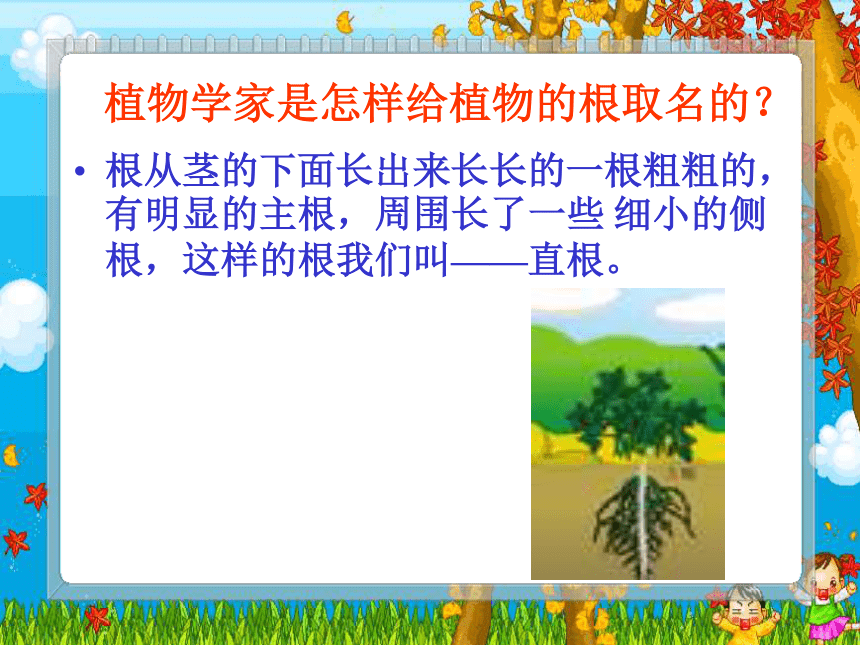 植物学家是怎样给植物的根取名的？

• 根从茎的下面长出来长长的一根粗粗的，有明显的主根，周围长了一些 细小的侧根，这样的根我们叫——直根。